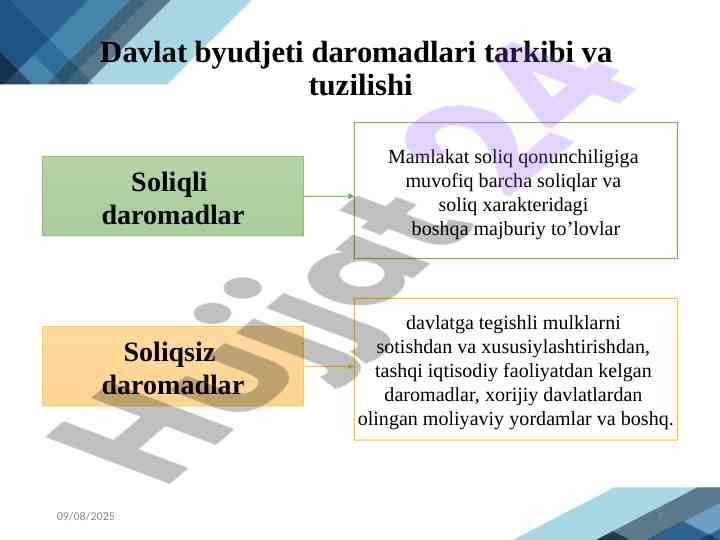 Davlat byudjeti daromadlari tarkibi va tuzilishi

Soliqli daromadlar

Mamlakat soliq qonunchiligiga muvofiq barcha soliqlar va soliq xarakteridagi boshqa majburiy to’lovlar

Soliqsiz daromadlar

davlatga tegishli mulklarni sotishdan va xususiylashtirishdan, tashqi iqtisodiy faoliyatdan kelgan daromadlar, xorijiy davlatlardan olingan moliyaviy yordamlar va boshq.

Hujjat24

09/08/2025

7